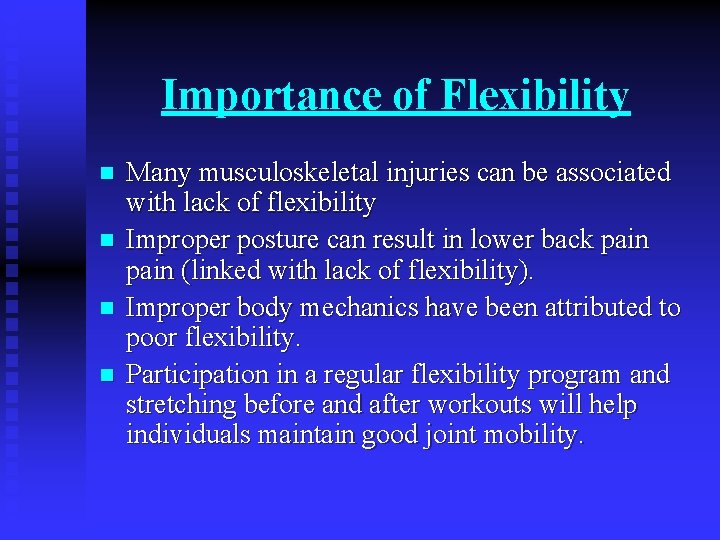 Importance of Flexibility

- Many musculoskeletal injuries can be associated with lack of flexibility
- Improper posture can result in lower back pain pain (linked with lack of flexibility).
- Improper body mechanics have been attributed to poor flexibility.
- Participation in a regular flexibility program and stretching before and after workouts will help individuals maintain good joint mobility.